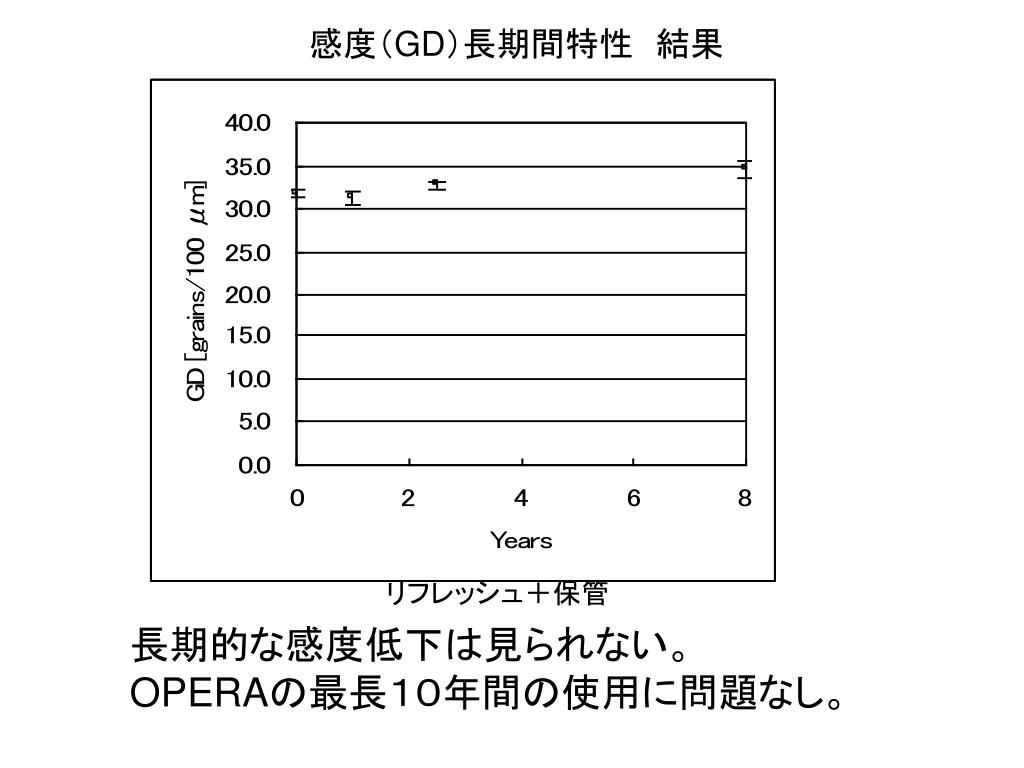 感度(GD)長期間特性　結果

40.0
35.0
30.0
25.0
20.0
15.0
10.0
5.0
0.0

GD [grains/100 $\mu$m]

0
2
4
6
8

Years

リフレッシュ＋保管

長期的な感度低下は見られない。
OPERAの最長10年間の使用に問題なし。